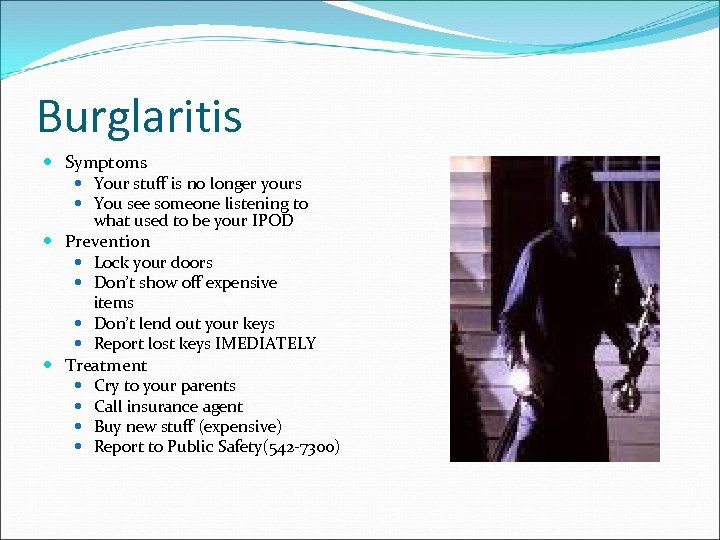 Burglaritis

- Symptoms
  - Your stuff is no longer yours
  - You see someone listening to what used to be your IPOD
- Prevention
  - Lock your doors
  - Don't show off expensive items
  - Don't lend out your keys
  - Report lost keys IMEDIATELY
- Treatment
  - Cry to your parents
  - Call insurance agent
  - Buy new stuff (expensive)
  - Report to Public Safety(542-7300)